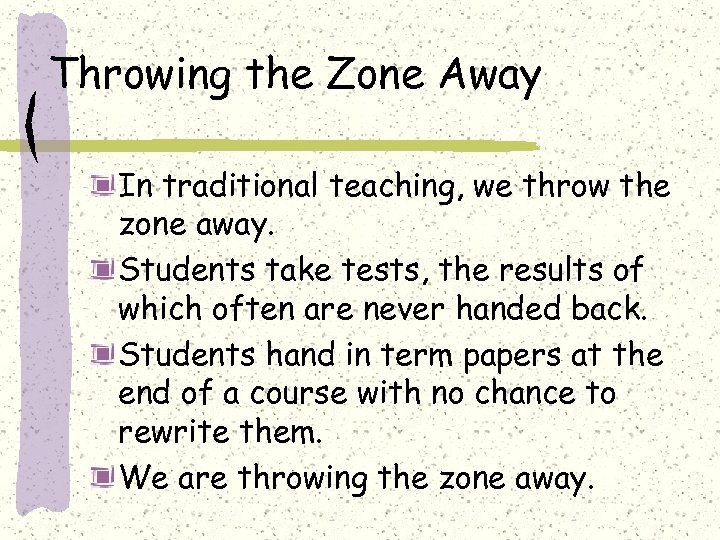 Throwing the Zone Away

In traditional teaching, we throw the zone away.

Students take tests, the results of which often are never handed back.

Students hand in term papers at the end of a course with no chance to rewrite them.

We are throwing the zone away.